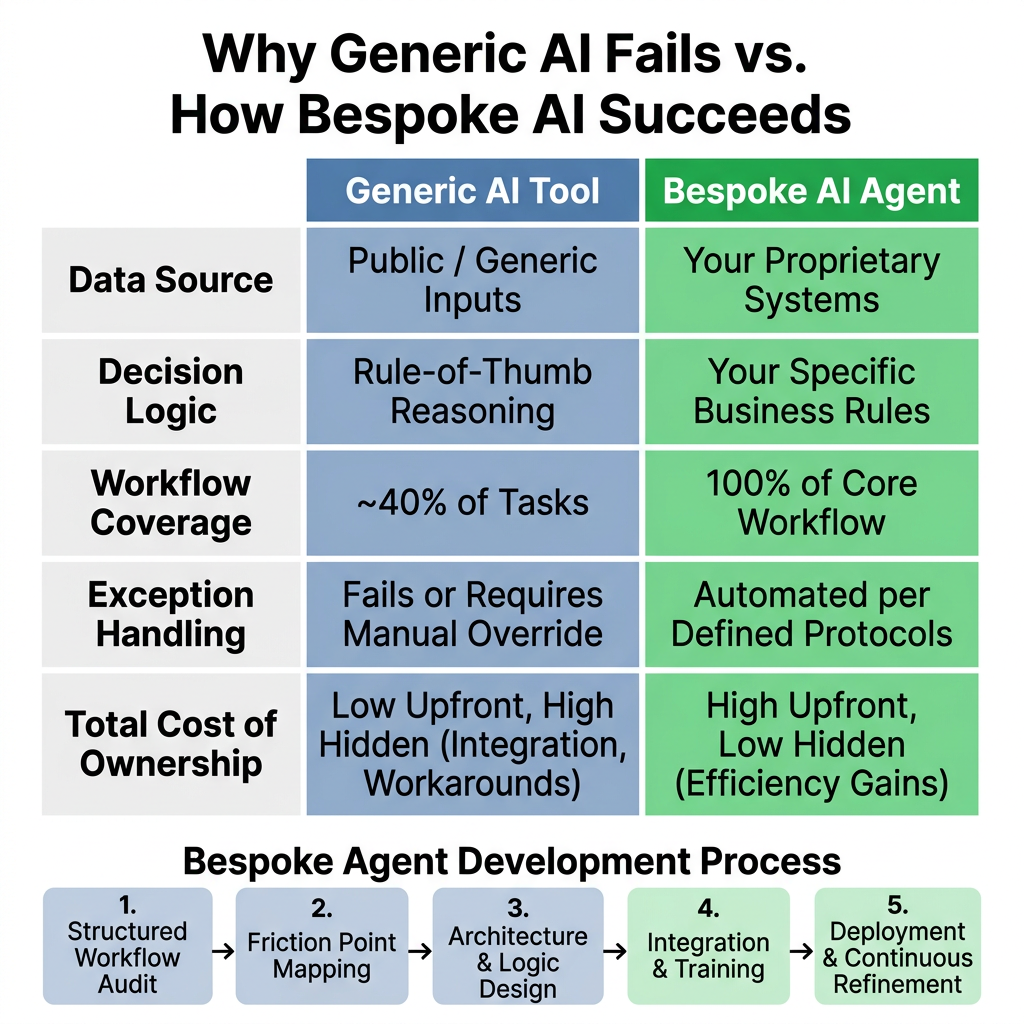 Why Generic AI Fails vs. How Bespoke AI Succeeds

| | Generic AI Tool | Bespoke AI Agent |
|---|---|---|
| Data Source | Public / Generic Inputs | Your Proprietary Systems |
| Decision Logic | Rule-of-Thumb Reasoning | Your Specific Business Rules |
| Workflow Coverage | ~40% of Tasks | 100% of Core Workflow |
| Exception Handling | Fails or Requires Manual Override | Automated per Defined Protocols |
| Total Cost of Ownership | Low Upfront, High Hidden (Integration, Workarounds) | High Upfront, Low Hidden (Efficiency Gains) |

Bespoke Agent Development Process

1. Structured Workflow Audit → 2. Friction Point Mapping → 3. Architecture & Logic Design → 4. Integration & Training → 5. Deployment & Continuous Refinement